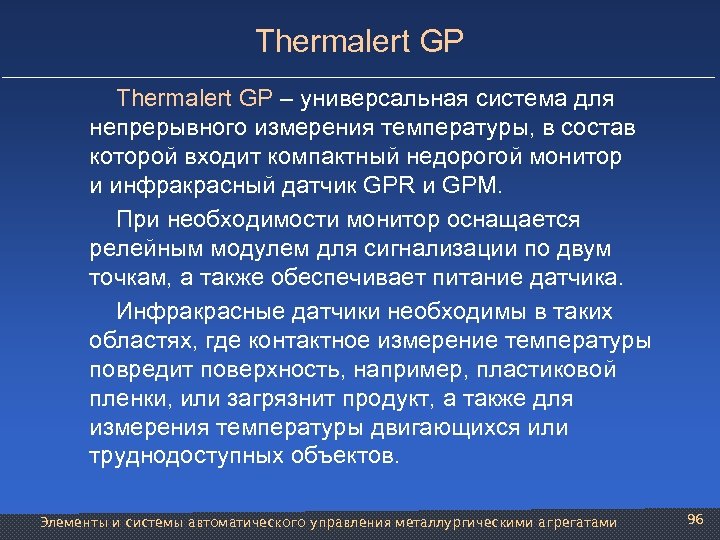 Thermalert GP

Thermalert GP – универсальная система для непрерывного измерения температуры, в состав которой входит компактный недорогой монитор и инфракрасный датчик GPR и GPM.

При необходимости монитор оснащается релейным модулем для сигнализации по двум точкам, а также обеспечивает питание датчика.

Инфракрасные датчики необходимы в таких областях, где контактное измерение температуры повредит поверхность, например, пластиковой пленки, или загрязнит продукт, а также для измерения температуры двигающихся или труднодоступных объектов.

Элементы и системы автоматического управления металлургическими агрегатами

96